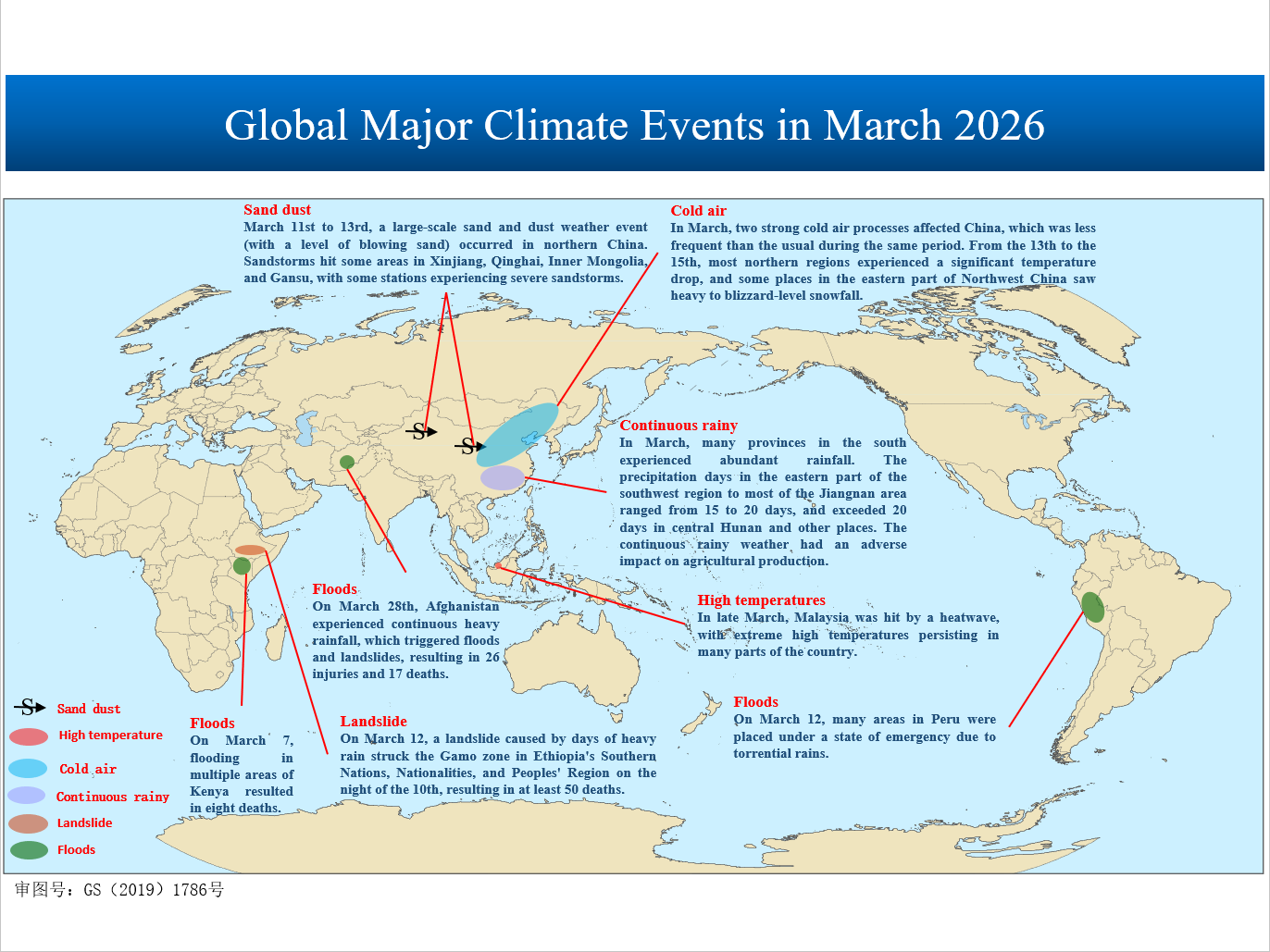 Global Major Climate Events in March 2026

Sand dust
March 11st to 13rd, a large-scale sand and dust weather event (with a level of blowing sand) occurred in northern China. Sandstorms hit some areas in Xinjiang, Qinghai, Inner Mongolia, and Gansu, with some stations experiencing severe sandstorms.

Cold air
In March, two strong cold air processes affected China, which was less frequent than the usual during the same period. From the 13th to the 15th, most northern regions experienced a significant temperature drop, and some places in the eastern part of Northwest China saw heavy to blizzard-level snowfall.

Continuous rainy
In March, many provinces in the south experienced abundant rainfall. The precipitation days in the eastern part of the southwest region to most of the Jiangnan area ranged from 15 to 20 days, and exceeded 20 days in central Hunan and other places. The continuous rainy weather had an adverse impact on agricultural production.

Floods
On March 28th, Afghanistan experienced continuous heavy rainfall, which triggered floods and landslides, resulting in 26 injuries and 17 deaths.

High temperatures
In late March, Malaysia was hit by a heatwave, with extreme high temperatures persisting in many parts of the country.

Floods
On March 12, many areas in Peru were placed under a state of emergency due to torrential rains.

Floods
On March 7, flooding in multiple areas of Kenya resulted in eight deaths.

Landslide
On March 12, a landslide caused by days of heavy rain struck the Gamo zone in Ethiopia's Southern Nations, Nationalities, and Peoples' Region on the night of the 10th, resulting in at least 50 deaths.

S Sand dust
High temperature
Cold air
Continuous rainy
Landslide
Floods

审图号：GS（2019）1786号